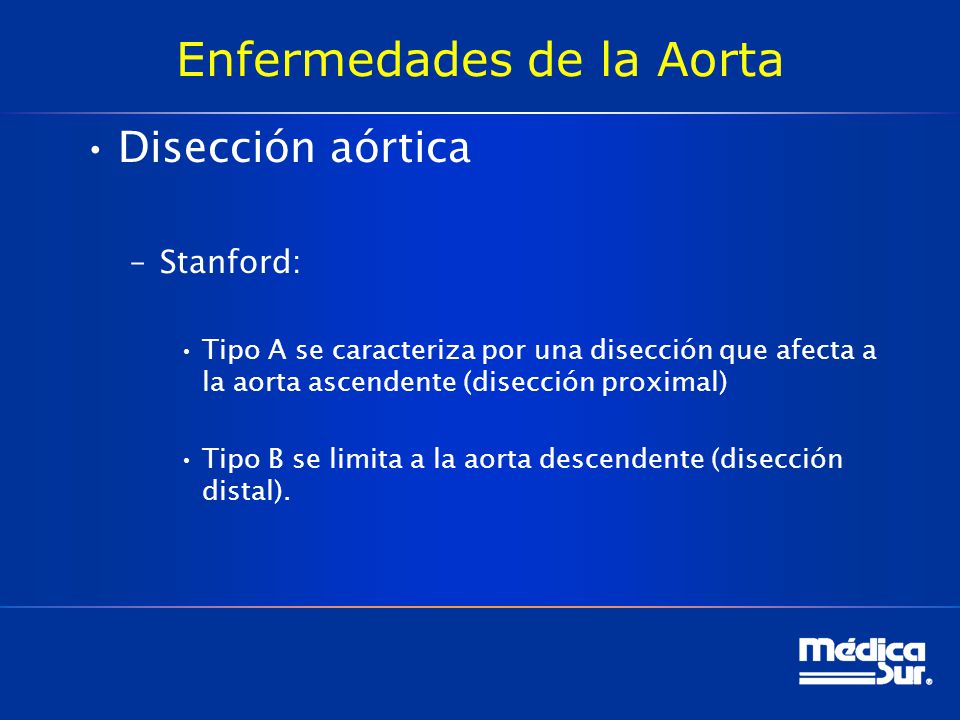 Enfermedades de la Aorta

• Disección aórtica

– Stanford:

• Tipo A se caracteriza por una disección que afecta a la aorta ascendente (disección proximal)

• Tipo B se limita a la aorta descendente (disección distal).

Médica Sur.